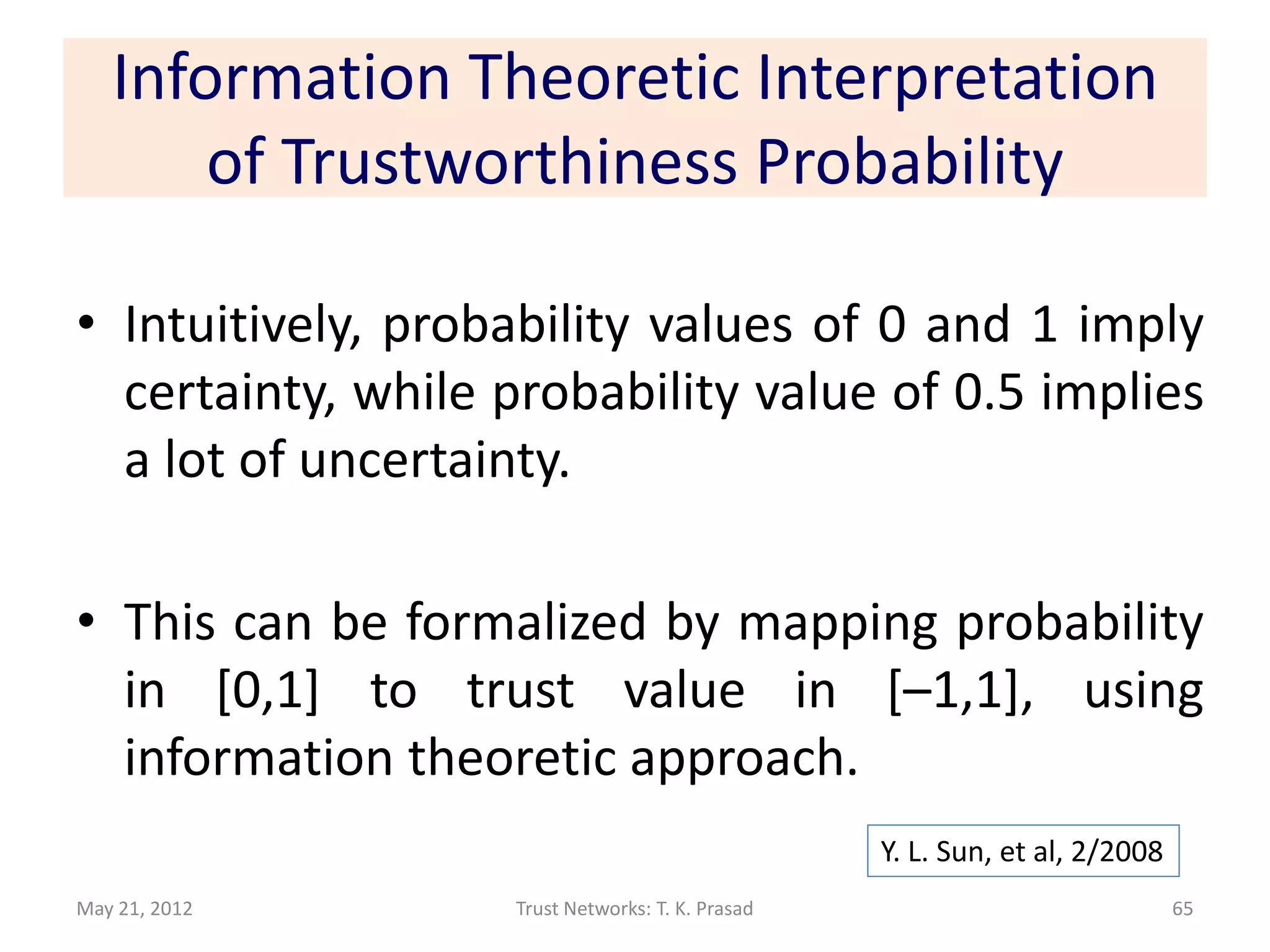 Information Theoretic Interpretation of Trustworthiness Probability

• Intuitively, probability values of 0 and 1 imply certainty, while probability value of 0.5 implies a lot of uncertainty.

• This can be formalized by mapping probability in [0,1] to trust value in [–1,1], using information theoretic approach.

Y. L. Sun, et al, 2/2008

May 21, 2012

Trust Networks: T. K. Prasad

65